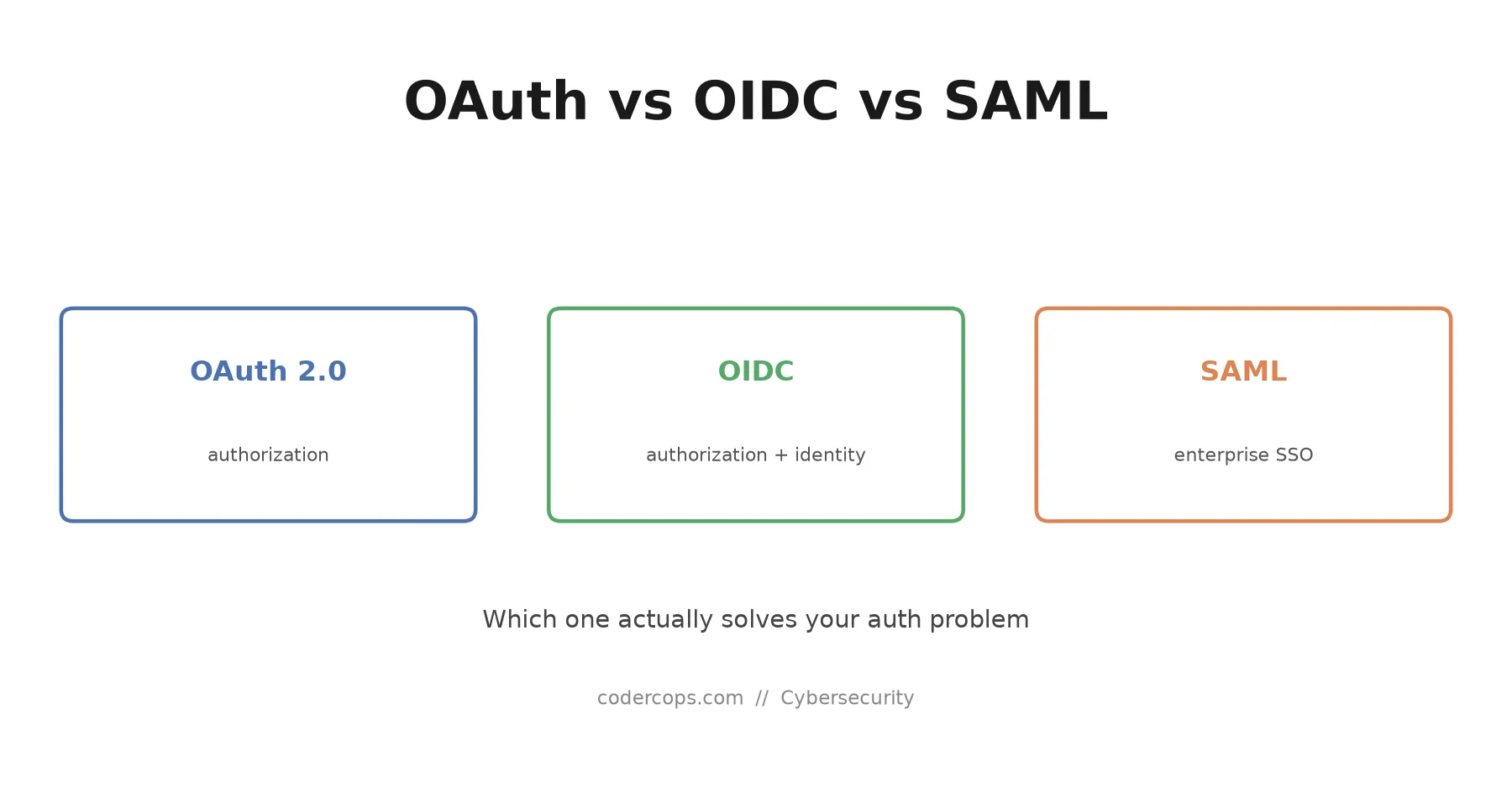 OAuth vs OIDC vs SAML

OAuth 2.0

authorization

OIDC

authorization + identity

SAML

enterprise SSO

Which one actually solves your auth problem

codercops.com // Cybersecurity